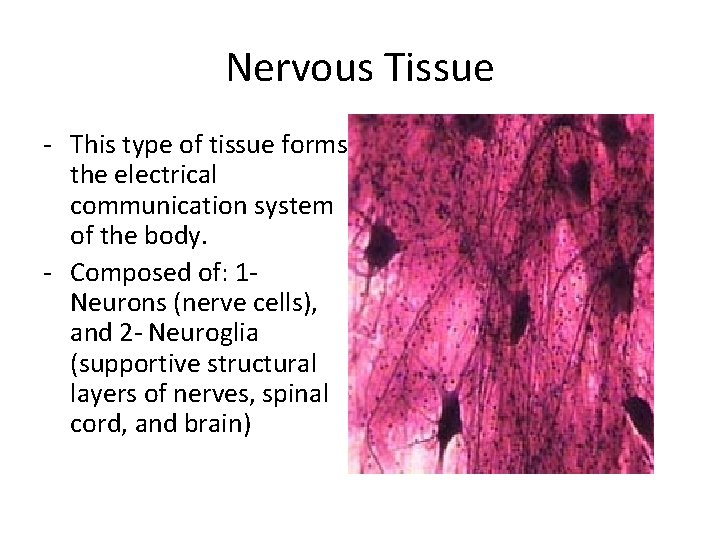 Nervous Tissue

- This type of tissue forms the electrical communication system of the body.
- Composed of: 1- Neurons (nerve cells), and 2- Neuroglia (supportive structural layers of nerves, spinal cord, and brain)